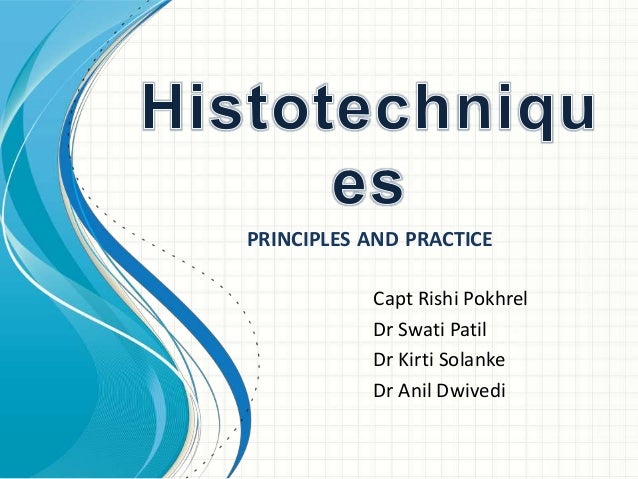 Histotechniques

PRINCIPLES AND PRACTICE

Capt Rishi Pokhrel
Dr Swati Patil
Dr Kirti Solanke
Dr Anil Dwivedi